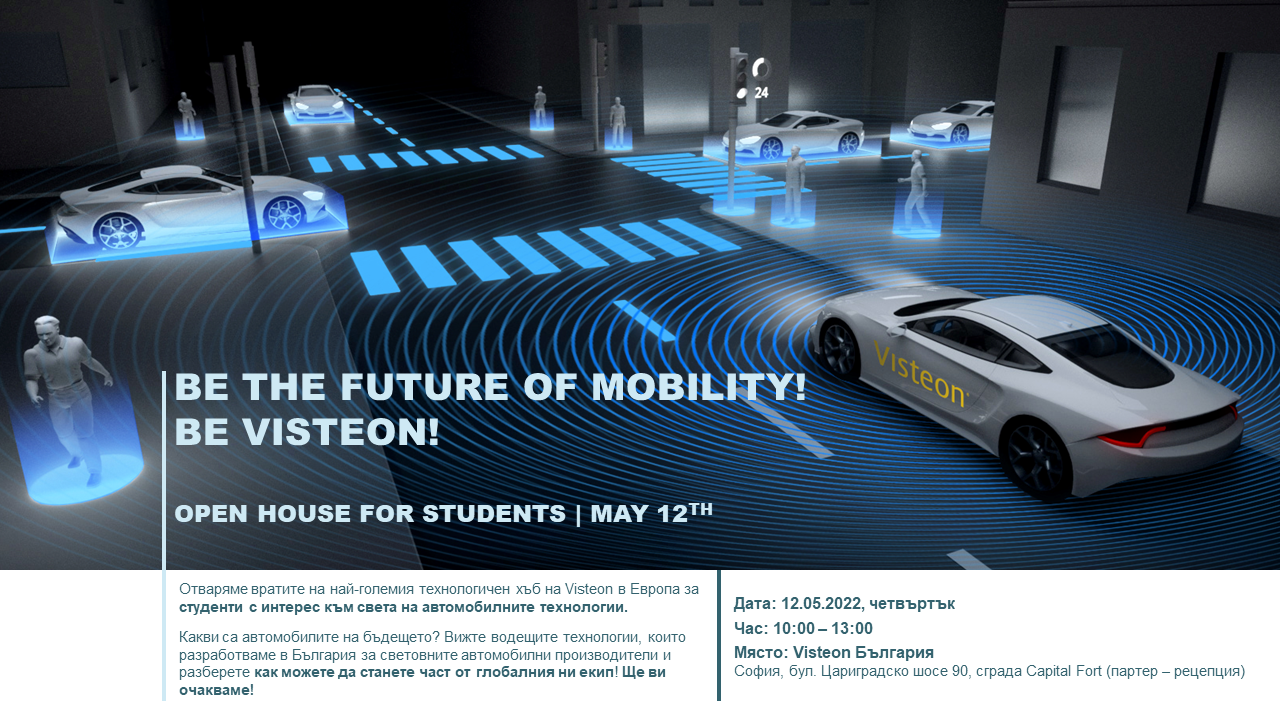 24

Visteon

BE THE FUTURE OF MOBILITY!
BE VISTEON!

OPEN HOUSE FOR STUDENTS | MAY 12$^{TH}$

Отваряме вратите на най-големия технологичен хъб на Visteon в Европа за студенти с интерес към света на автомобилните технологии.

Какви са автомобилите на бъдещето? Вижте водещите технологии, които разработваме в България за световните автомобилни производители и разберете как можете да станете част от глобалния ни екип! Ще ви очакваме!

Дата: 12.05.2022, четвъртък
Час: 10:00 – 13:00
Място: Visteon България
София, бул. Цариградско шосе 90, сграда Capital Fort (партер – рецепция)